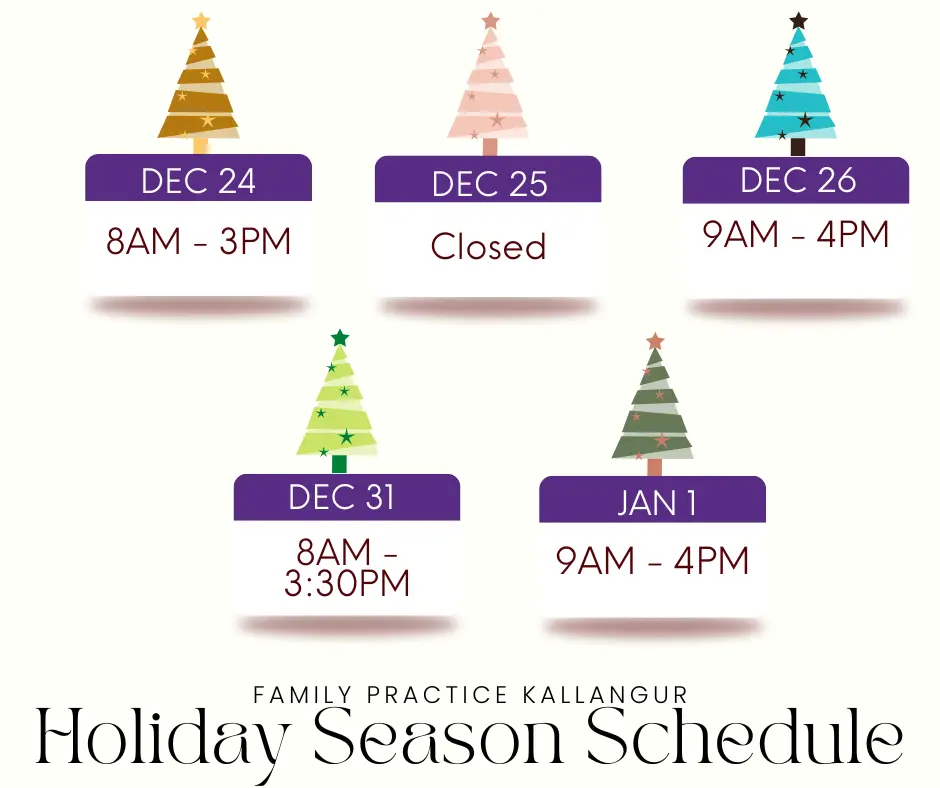 DEC 24
8AM - 3PM

DEC 25
Closed

DEC 26
9AM - 4PM

DEC 31
8AM - 3:30PM

JAN 1
9AM - 4PM

FAMILY PRACTICE KALLANGUR
Holiday Season Schedule